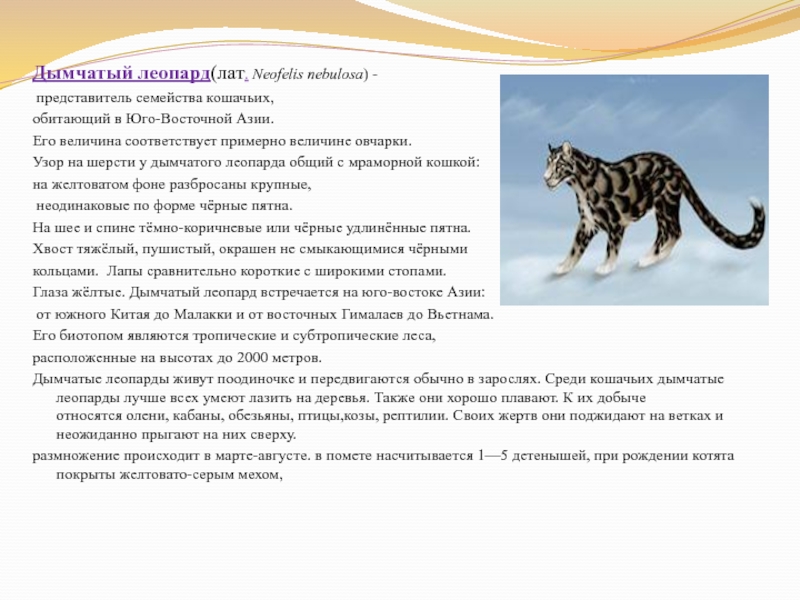 Дымчатый леопард(лат. Neofelis nebulosa) - представитель семейства кошачьих, обитающий в Юго-Восточной Азии.
Его величина соответствует примерно величине овчарки.
Узор на шерсти у дымчатого леопарда общий с мраморной кошкой: на желтоватом фоне разбросаны крупные, неодинаковые по форме чёрные пятна.
На шее и спине тёмно-коричневые или чёрные удлинённые пятна.
Хвост тяжёлый, пушистый, окрашен не смыкающимися чёрными кольцами. Лапы сравнительно короткие с широкими стопами.
Глаза жёлтые. Дымчатый леопард встречается на юго-востоке Азии: от южного Китая до Малакки и от восточных Гималаев до Вьетнама.
Его биотопом являются тропические и субтропические леса, расположенные на высотах до 2000 метров.
Дымчатые леопарды живут поодиночке и передвигаются обычно в зарослях. Среди кошачьих дымчатые леопарды лучше всех умеют лазить на деревья. Также они хорошо плавают. К их добыче относятся олени, кабаны, обезьяны, птицы,козы, рептилии. Своих жертв они поджидают на ветках и неожиданно прыгают на них сверху.
размножение происходит в марте-августе. в помете насчитывается 1—5 детенышей, при рождении котята покрыты желтовато-серым мехом,